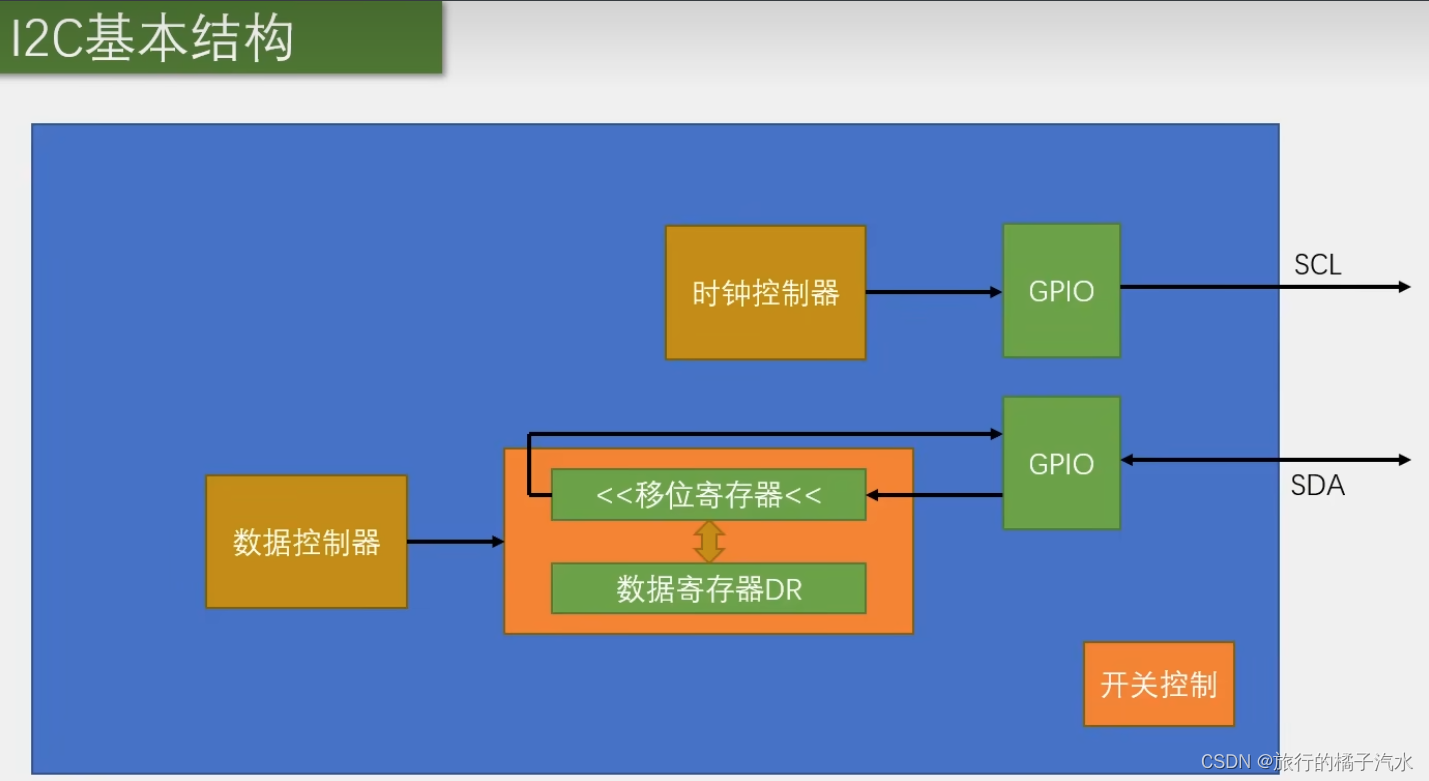 I2C基本结构

时钟控制器

GPIO

SCL

GPIO

SDA

数据控制器

<<移位寄存器<<

数据寄存器DR

开关控制

CSDN @旅行的橘子汽水